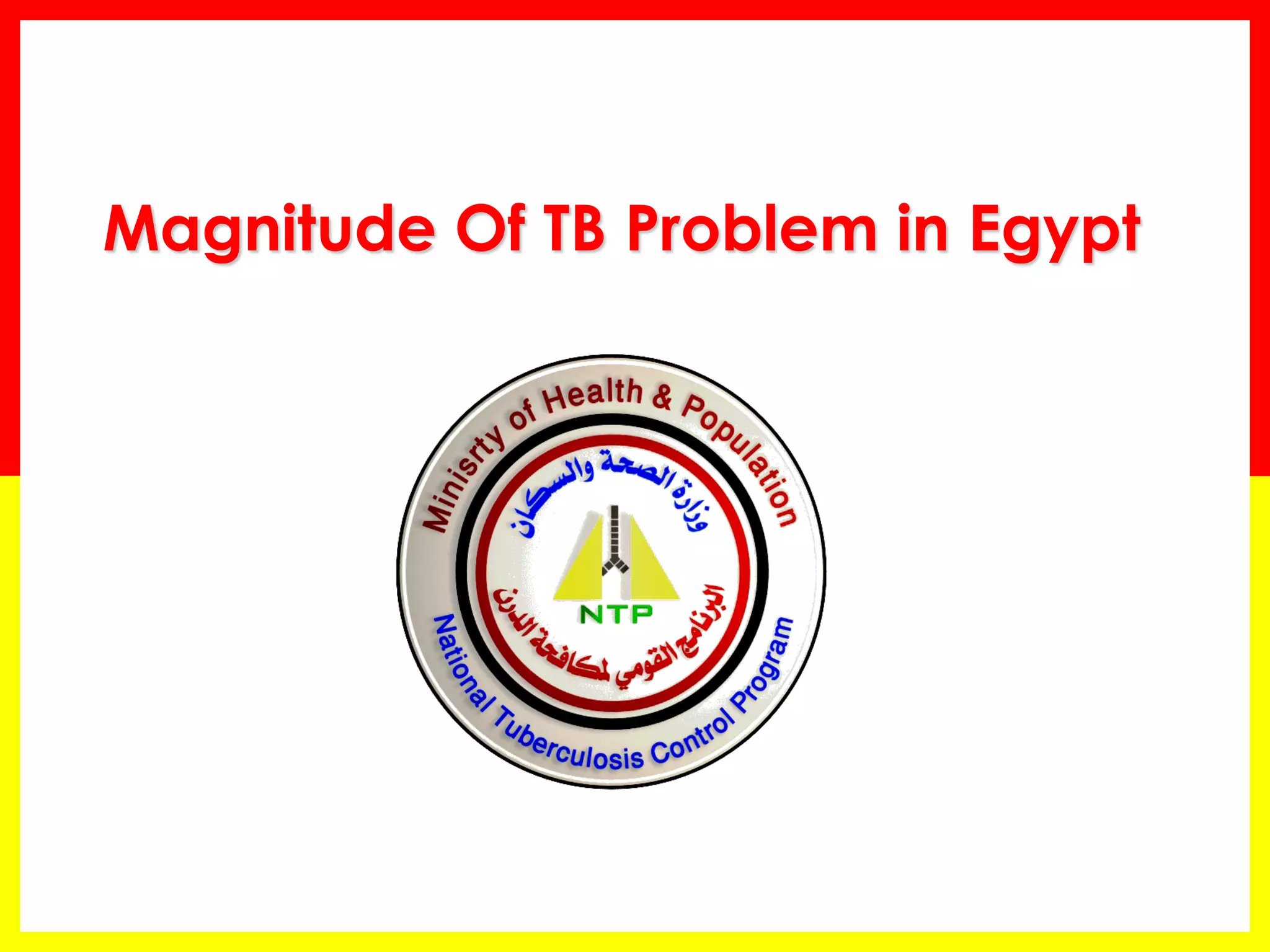 Magnitude Of TB Problem in Egypt

Minisrty of Health & Population

وزارة الصحة والسكان

NTP

البرنامج القومي لمكافحة الدرن

National Tuberculosis Control Program